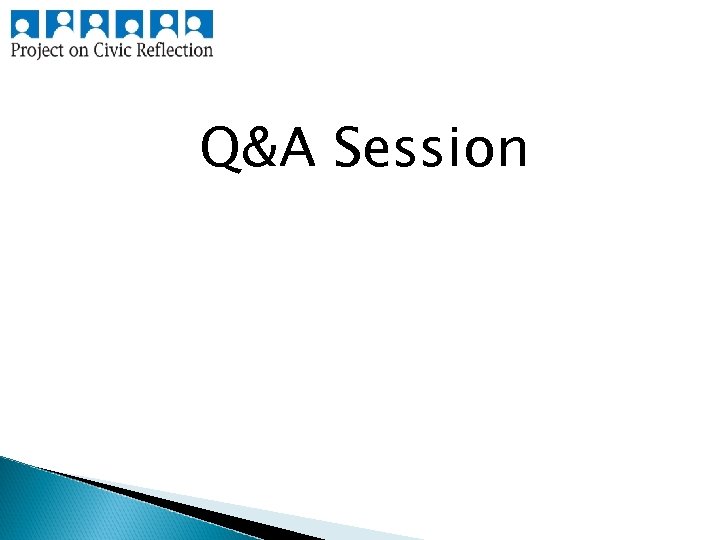 Project on Civic Reflection

Q&A Session